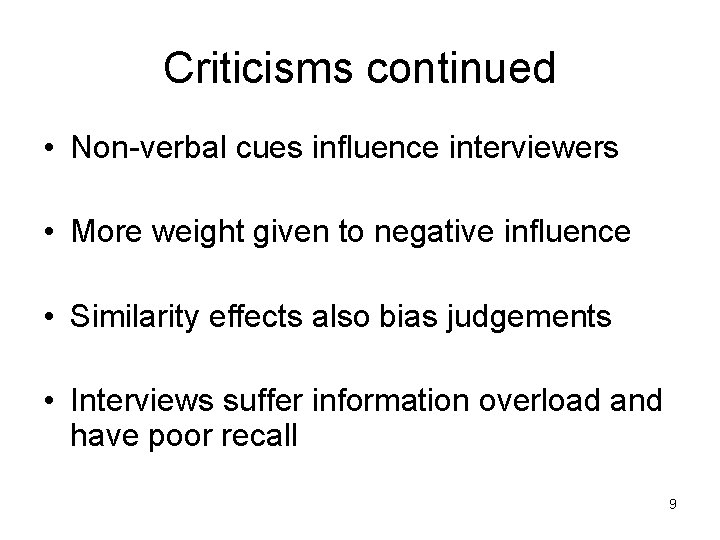 Criticisms continued

• Non-verbal cues influence interviewers

• More weight given to negative influence

• Similarity effects also bias judgements

• Interviews suffer information overload and have poor recall

9